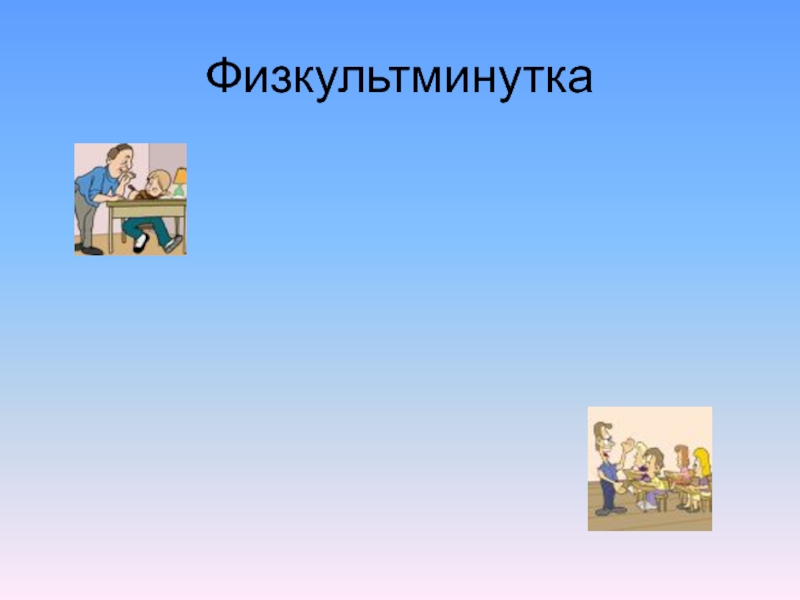 Физкультминутка